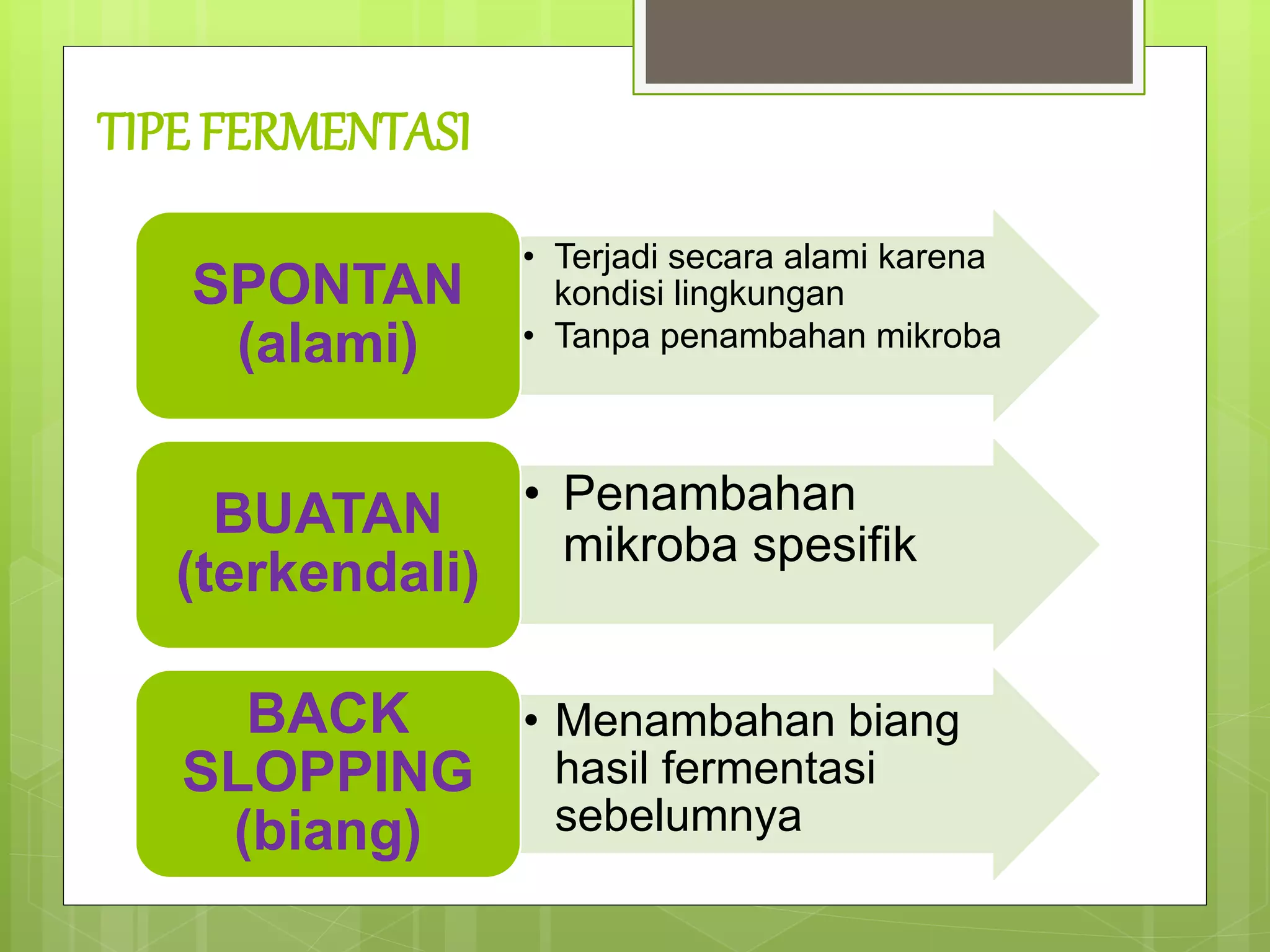 TIPE FERMENTASI

SPONTAN (alami)

• Terjadi secara alami karena kondisi lingkungan
• Tanpa penambahan mikroba

BUATAN (terkendali)

• Penambahan mikroba spesifik

BACK SLOPPING (biang)

• Menambahan biang hasil fermentasi sebelumnya